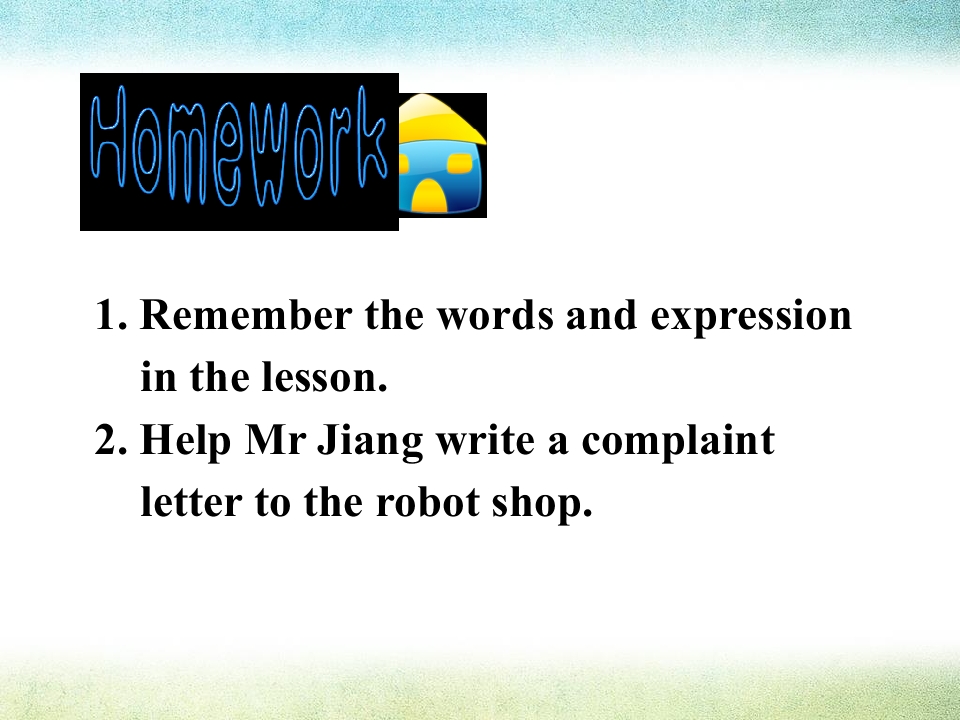 Homework

1. Remember the words and expression in the lesson.
2. Help Mr Jiang write a complaint letter to the robot shop.